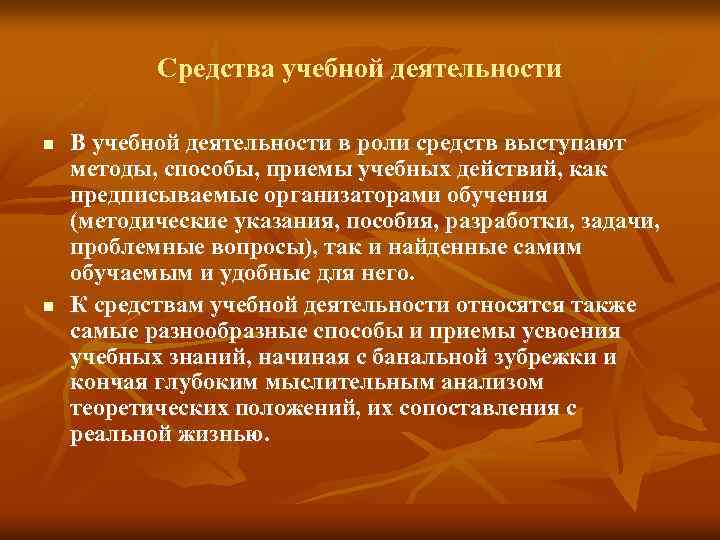 Средства учебной деятельности

■ В учебной деятельности в роли средств выступают методы, способы, приемы учебных действий, как предписываемые организаторами обучения (методические указания, пособия, разработки, задачи, проблемные вопросы), так и найденные самим обучаемым и удобные для него.

■ К средствам учебной деятельности относятся также самые разнообразные способы и приемы усвоения учебных знаний, начиная с банальной зубрежки и кончая глубоким мыслительным анализом теоретических положений, их сопоставления с реальной жизнью.